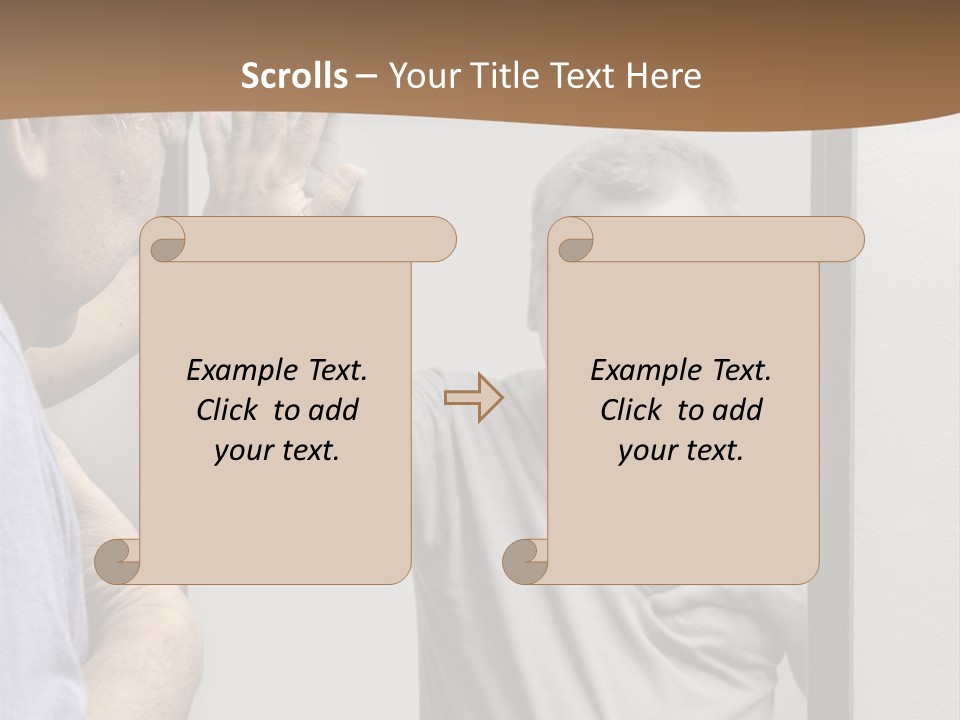 Scrolls – Your Title Text Here

Example Text. Click to add your text.

Example Text. Click to add your text.